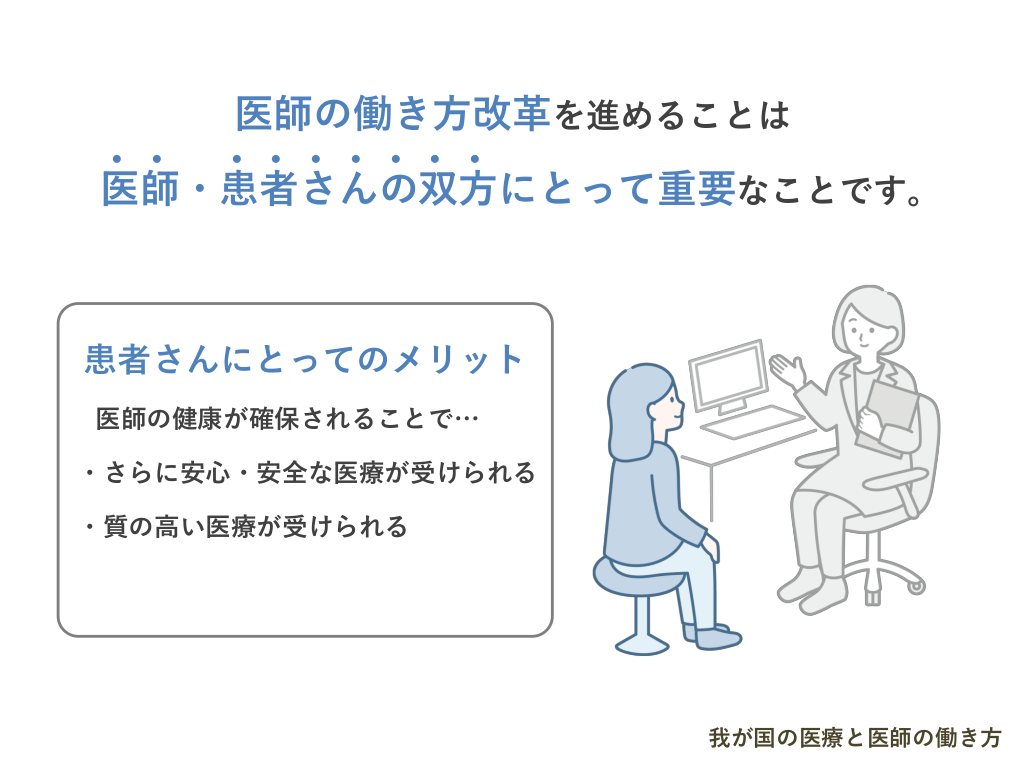 医師の働き方改革を進めることは
医師・患者さんの双方にとって重要なことです。

患者さんにとってのメリット

医師の健康が確保されることで…

・さらに安心・安全な医療が受けられる

・質の高い医療が受けられる

我が国の医療と医師の働き方